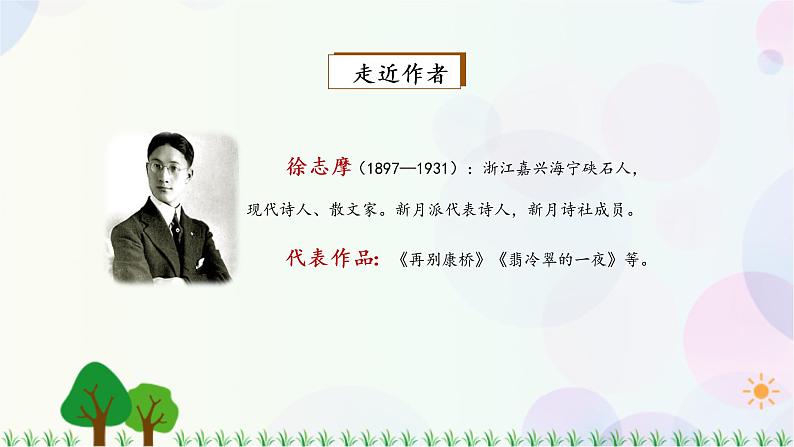 走近作者

徐志摩（1897—1931）：浙江嘉兴海宁硖石人，现代诗人、散文家。新月派代表诗人，新月诗社成员。

代表作品：《再别康桥》《翡冷翠的一夜》等。